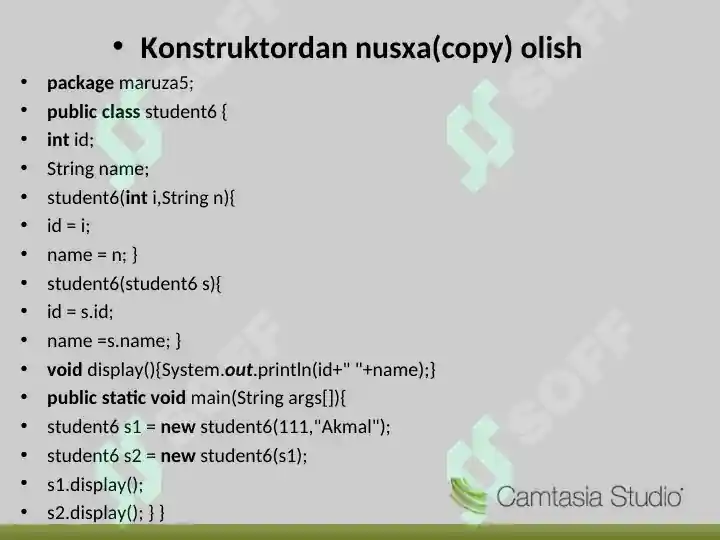 • Konstruktordan nusxa(copy) olish

• package maruza5;
• public class student6 {
• int id;
• String name;
• student6(int i,String n){
• id = i;
• name = n; }
• student6(student6 s){
• id = s.id;
• name =s.name; }
• void display(){System.out.println(id+" "+name);}
• public static void main(String args[]){
• student6 s1 = new student6(111,"Akmal");
• student6 s2 = new student6(s1);
• s1.display();
• s2.display(); } }

SOFF SOFF SOFF

Camtasia Studio